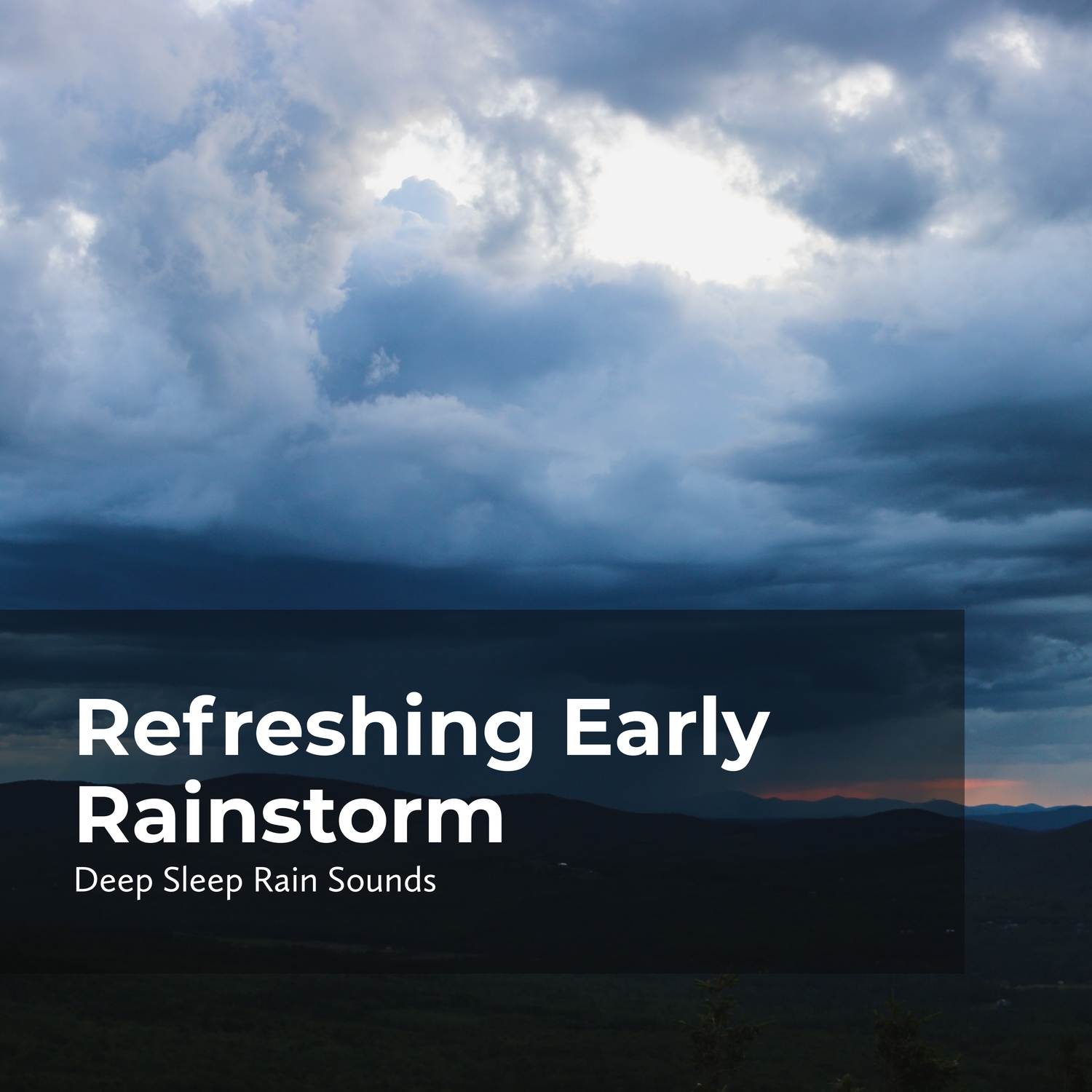 Refreshing Early Rainstorm
Deep Sleep Rain Sounds